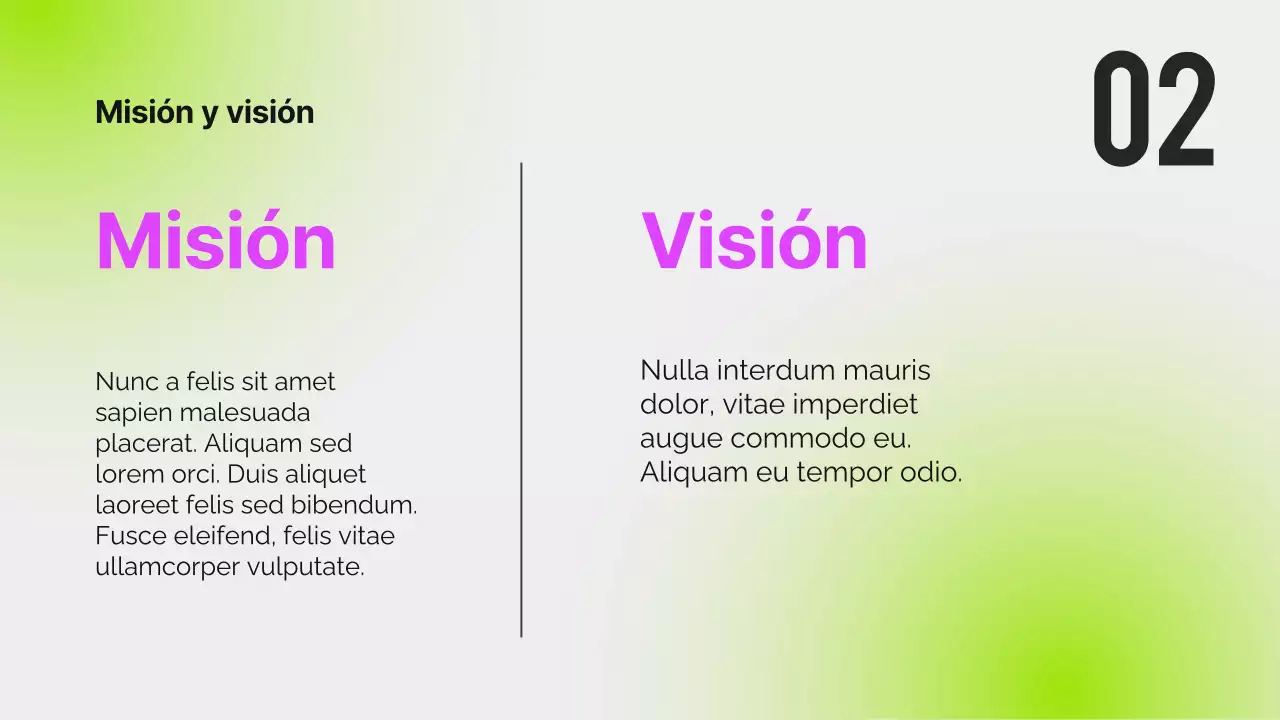 Misión y visión

02

Misión

Nunc a felis sit amet sapien malesuada placerat. Aliquam sed lorem orci. Duis aliquet laoreet felis sed bibendum. Fusce eleifend, felis vitae ullamcorper vulputate.

Visión

Nulla interdum mauris dolor, vitae imperdiet augue commodo eu. Aliquam eu tempor odio.